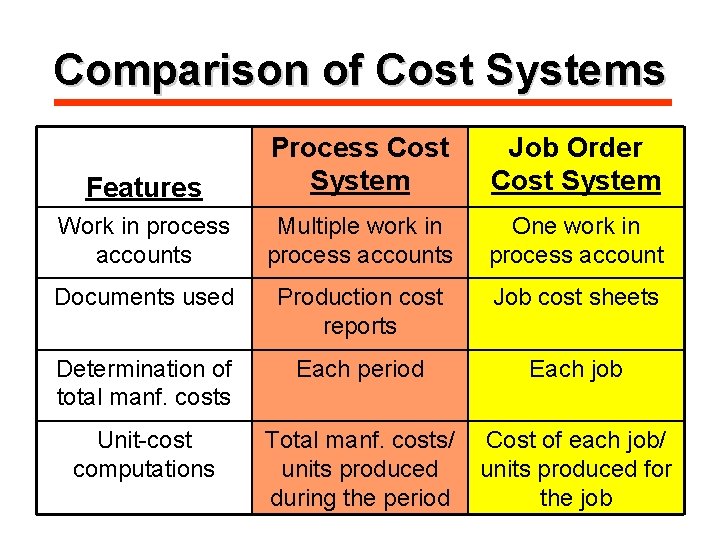 Comparison of Cost Systems

| Features | Process Cost System | Job Order Cost System |
|---|---|---|
| Work in process accounts | Multiple work in process accounts | One work in process account |
| Documents used | Production cost reports | Job cost sheets |
| Determination of total manf. costs | Each period | Each job |
| Unit-cost computations | Total manf. costs/ units produced during the period | Cost of each job/ units produced for the job |